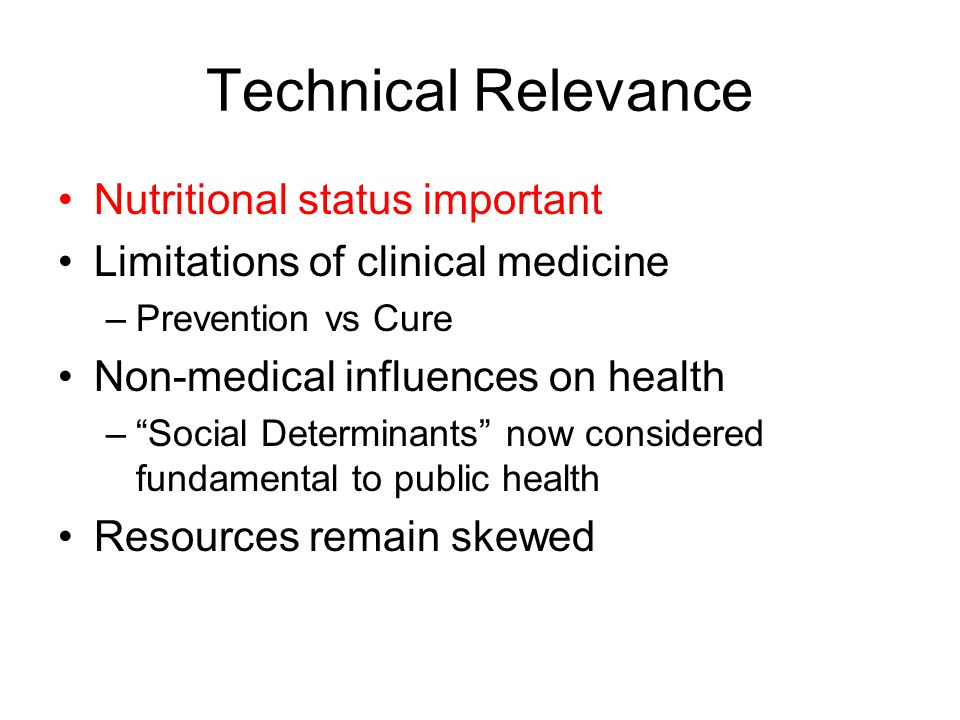 Technical Relevance

• Nutritional status important
• Limitations of clinical medicine
– Prevention vs Cure
• Non-medical influences on health
– “Social Determinants” now considered fundamental to public health
• Resources remain skewed